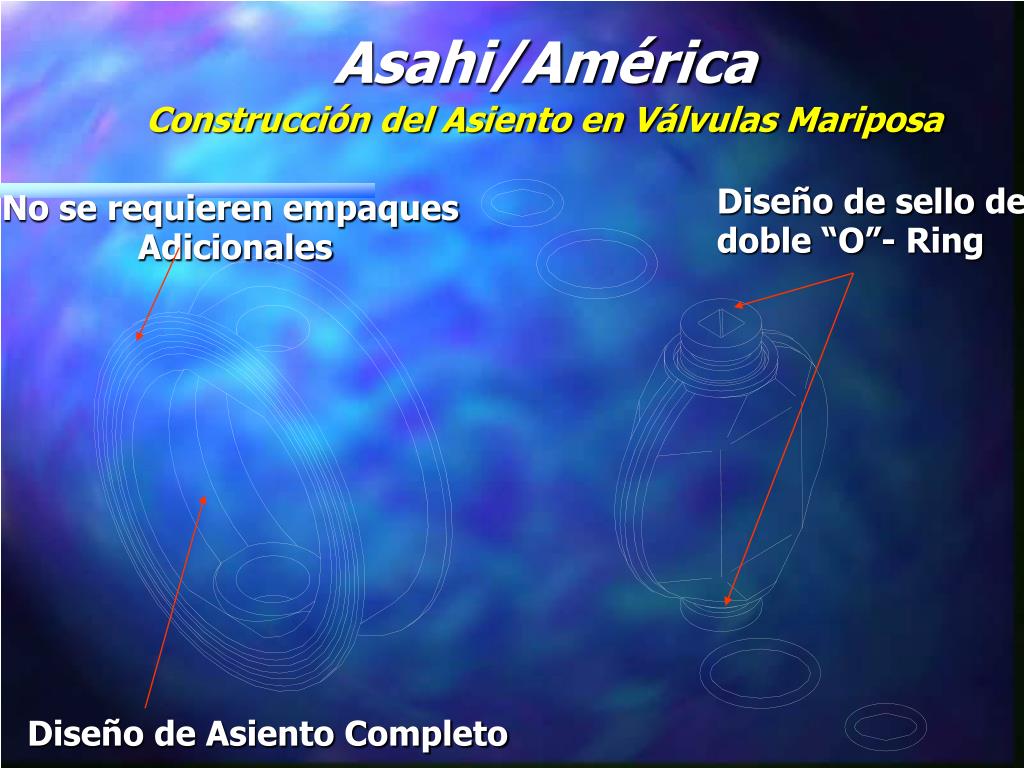 Asahi/América
Construcción del Asiento en Válvulas Mariposa

No se requieren empaques Adicionales

Diseño de sello de doble “O”- Ring

Diseño de Asiento Completo